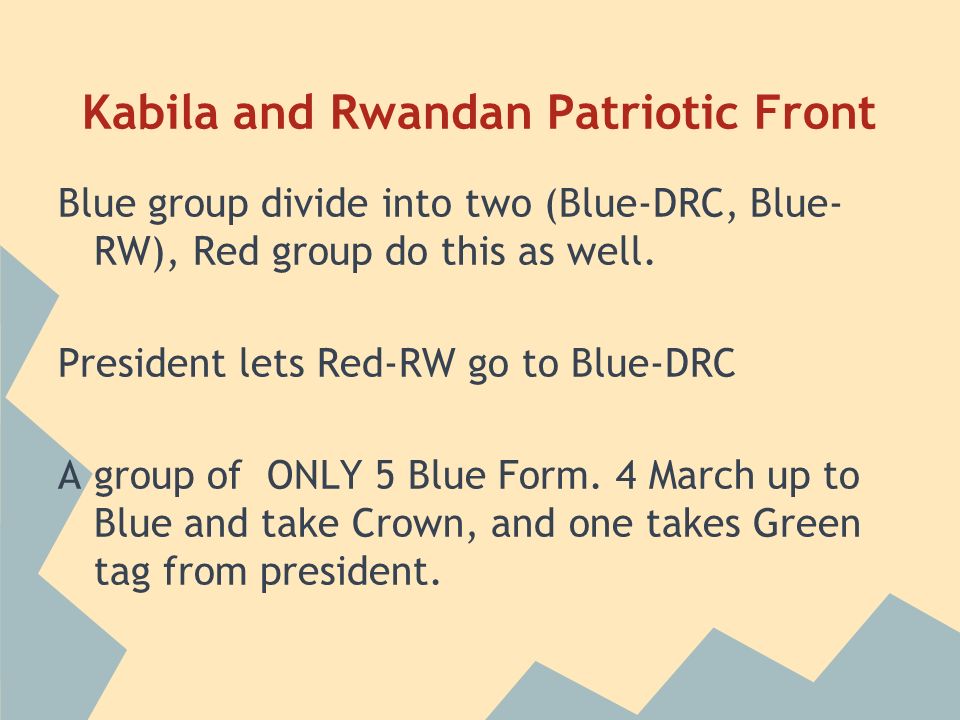 Kabila and Rwandan Patriotic Front

Blue group divide into two (Blue-DRC, Blue-RW), Red group do this as well.

President lets Red-RW go to Blue-DRC

A group of ONLY 5 Blue Form. 4 March up to Blue and take Crown, and one takes Green tag from president.